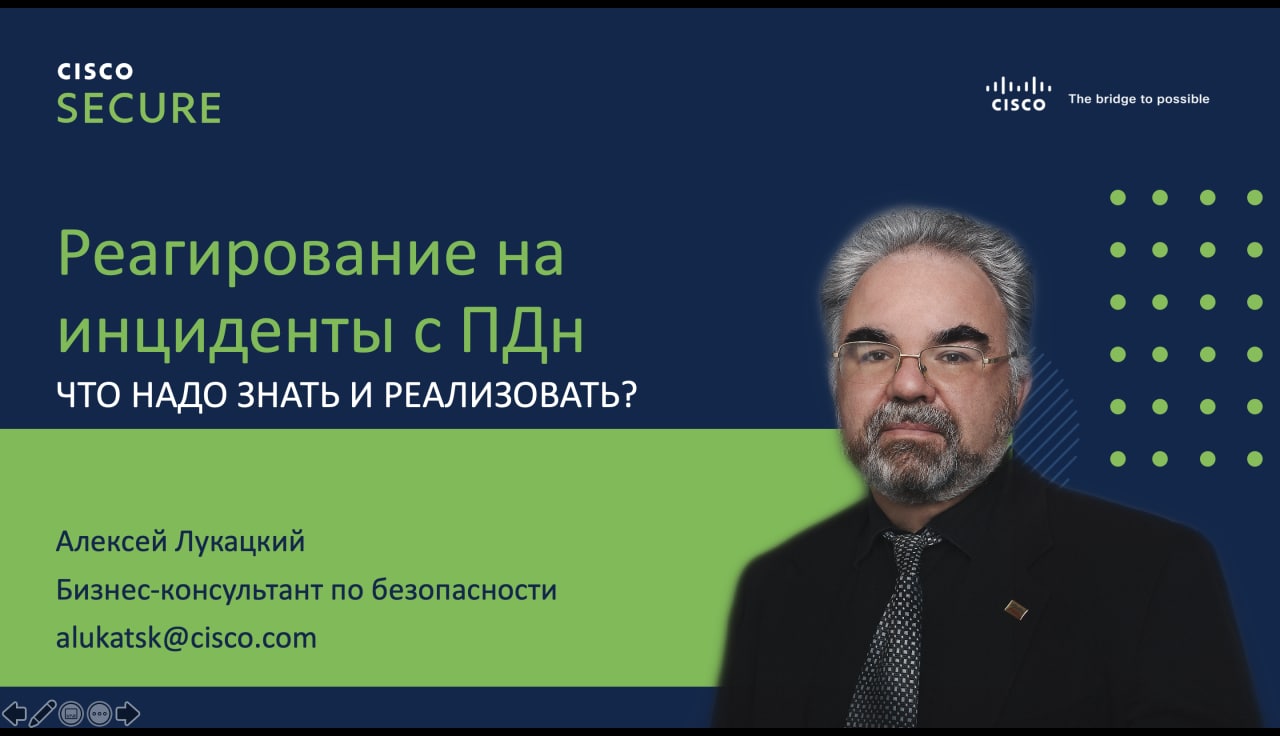 CISCO SECURE

CISCO The bridge to possible

Реагирование на инциденты с ПДн

ЧТО НАДО ЗНАТЬ И РЕАЛИЗОВАТЬ?

Алексей Лукацкий

Бизнес-консультант по безопасности

alukatsk@cisco.com